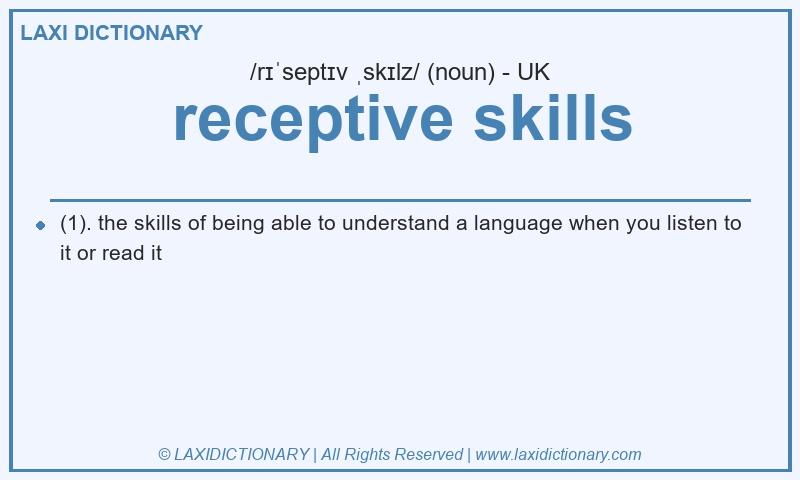 LAXI DICTIONARY

/rɪˈseptɪv ˌskɪlz/ (noun) - UK

receptive skills

(1). the skills of being able to understand a language when you listen to it or read it

© LAXIDICTIONARY | All Rights Reserved | www.laxidictionary.com